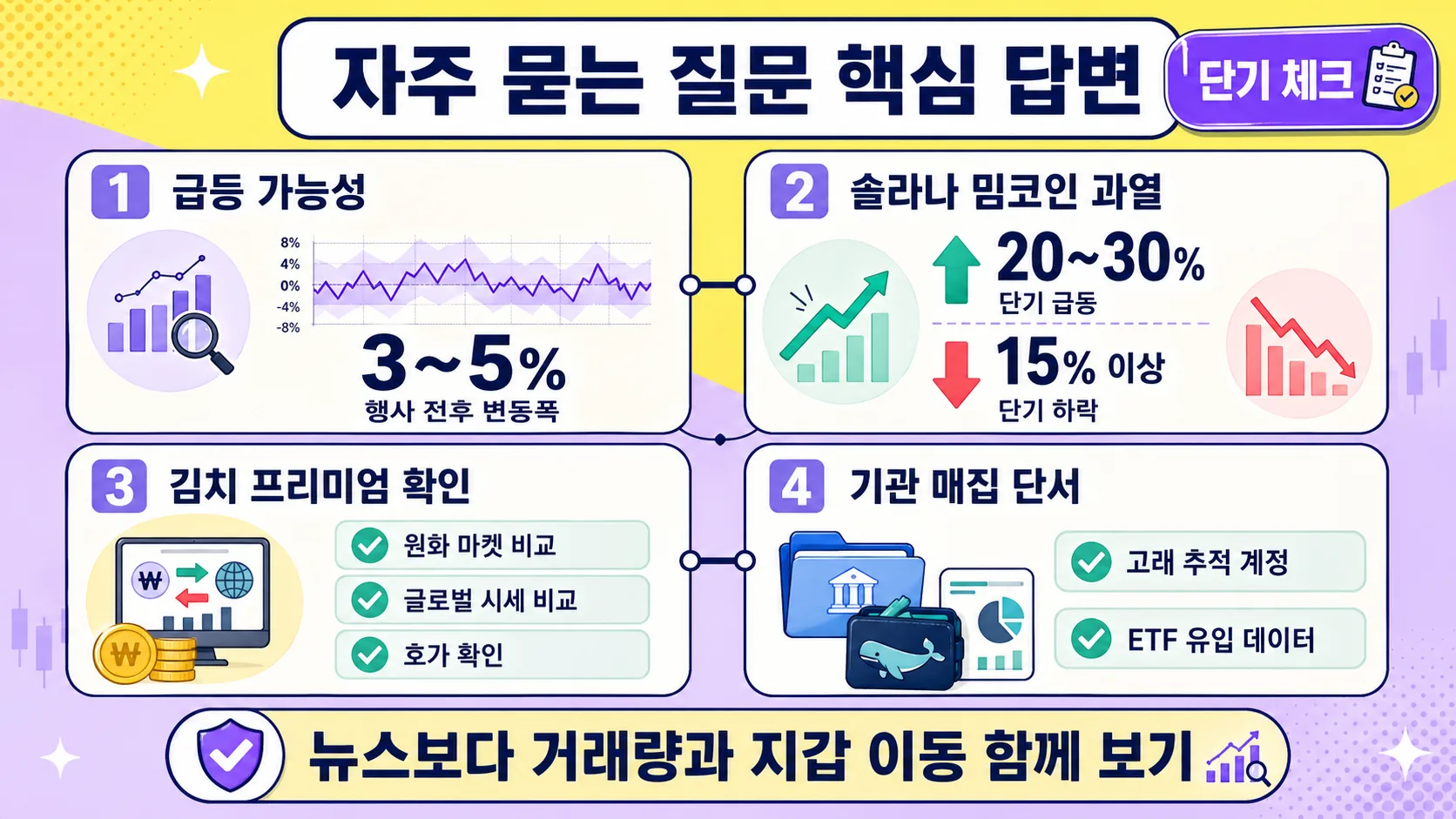 자주 묻는 질문 핵심 답변

단기 체크

1 급등 가능성

8%
4%
0%
-4%
-8%

3~5%
행사 전후 변동폭

2 솔라나 밈코인 과열

20~30%
단기 급등

15% 이상
단기 하락

3 김치 프리미엄 확인

원화 마켓 비교
글로벌 시세 비교
호가 확인

4 기관 매집 단서

고래 추적 계정
ETF 유입 데이터

뉴스보다 거래량과 지갑 이동 함께 보기